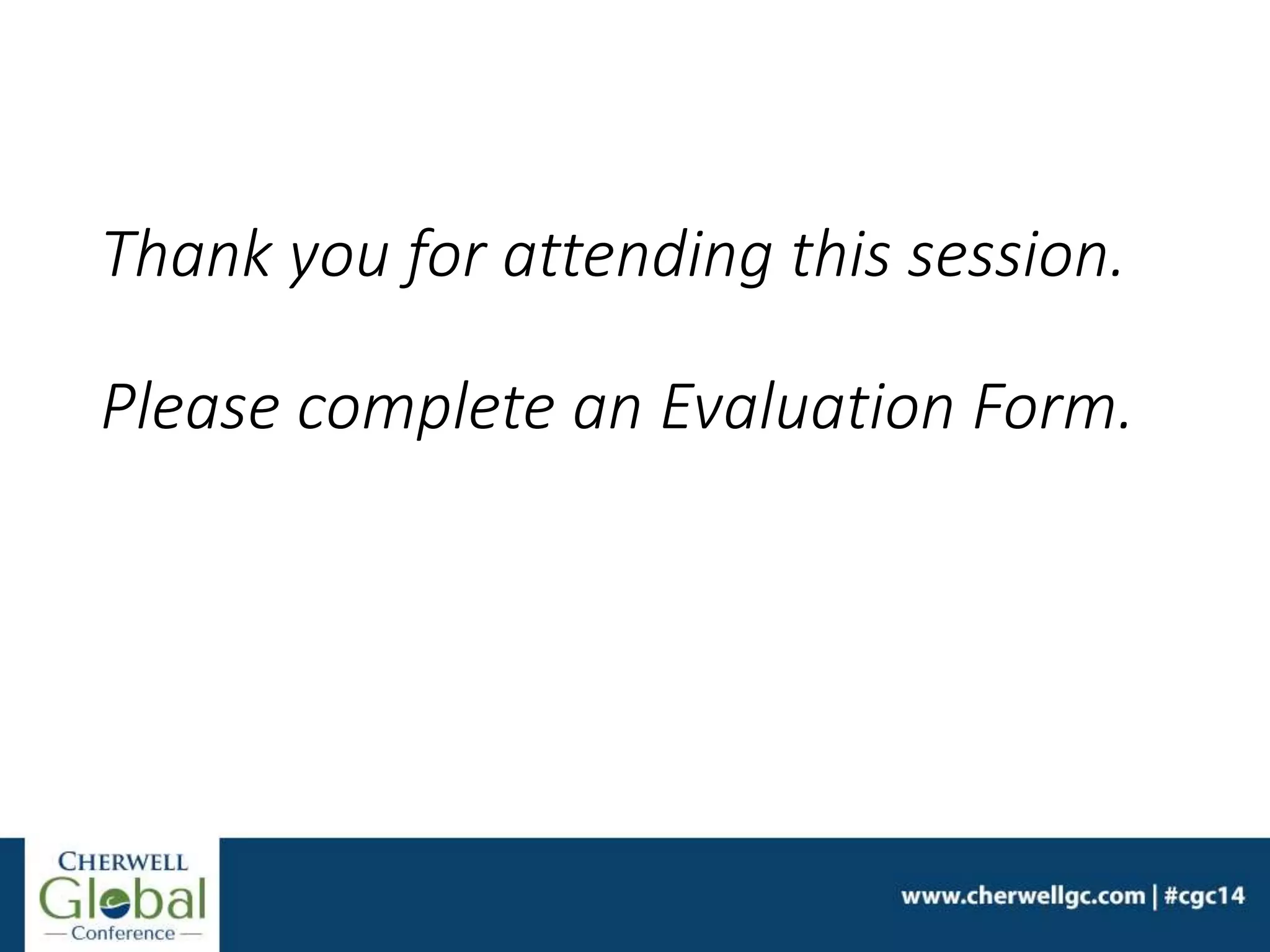 Thank you for attending this session.

Please complete an Evaluation Form.

CHERWELL
Global
— Conference —

www.cherwellgc.com | #cgc14